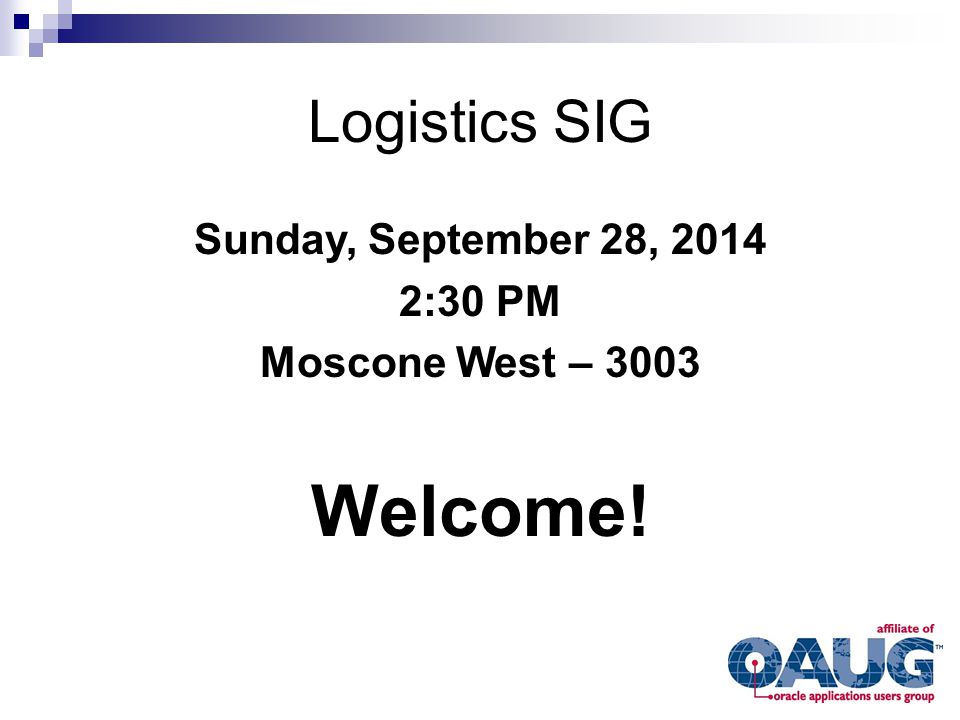 Logistics SIG

Sunday, September 28, 2014
2:30 PM
Moscone West – 3003

Welcome!

affiliate of
OAUG™
oracle applications users group